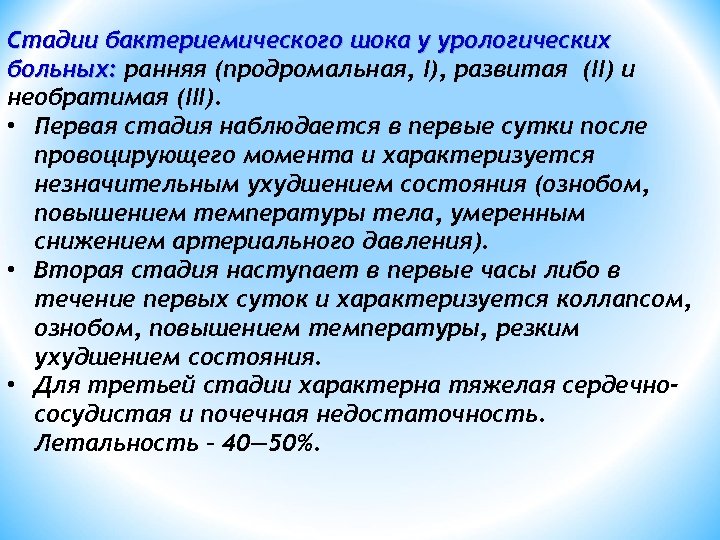 Стадии бактериемического шока у урологических больных: ранняя (продромальная, I), развитая (II) и необратимая (III).

• Первая стадия наблюдается в первые сутки после провоцирующего момента и характеризуется незначительным ухудшением состояния (ознобом, повышением температуры тела, умеренным снижением артериального давления).
• Вторая стадия наступает в первые часы либо в течение первых суток и характеризуется коллапсом, ознобом, повышением температуры, резким ухудшением состояния.
• Для третьей стадии характерна тяжелая сердечно-сосудистая и почечная недостаточность. Летальность – 40—50%.